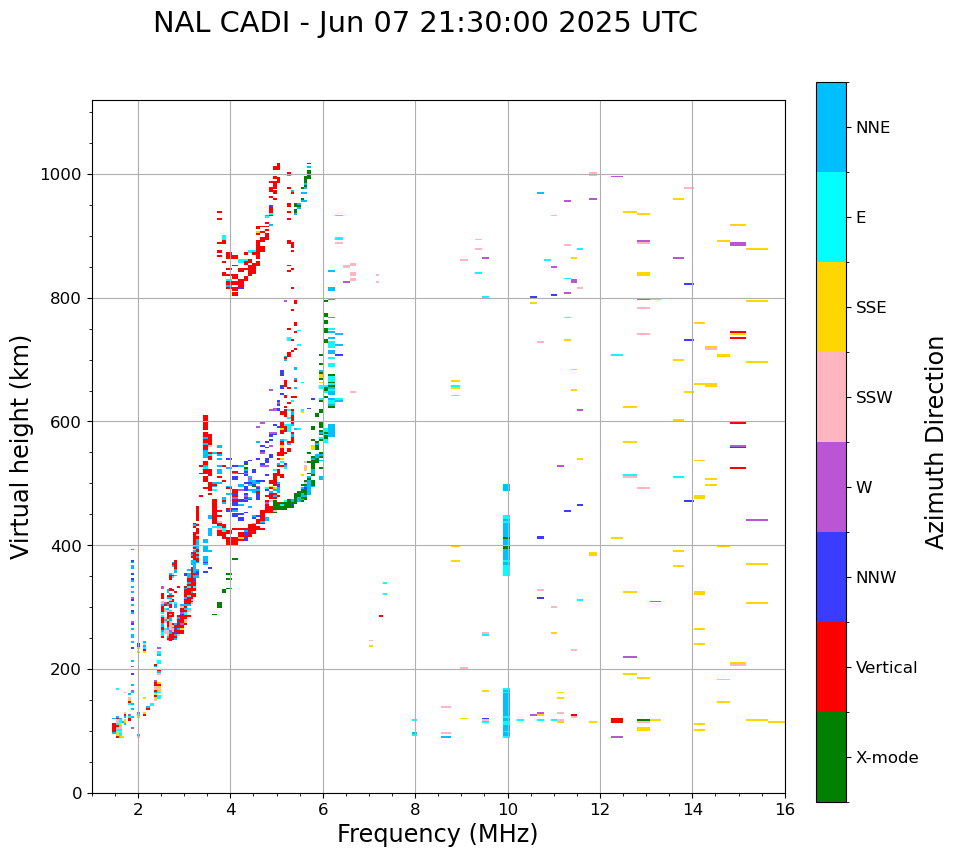 NAL CADI - Jun 07 21:30:00 2025 UTC

Virtual height (km)

1000
800
600
400
200
0

2
4
6
8
10
12
14
16

Frequency (MHz)

NNE
E
SSE
SSW
W
NNW
Vertical
X-mode

Azimuth Direction